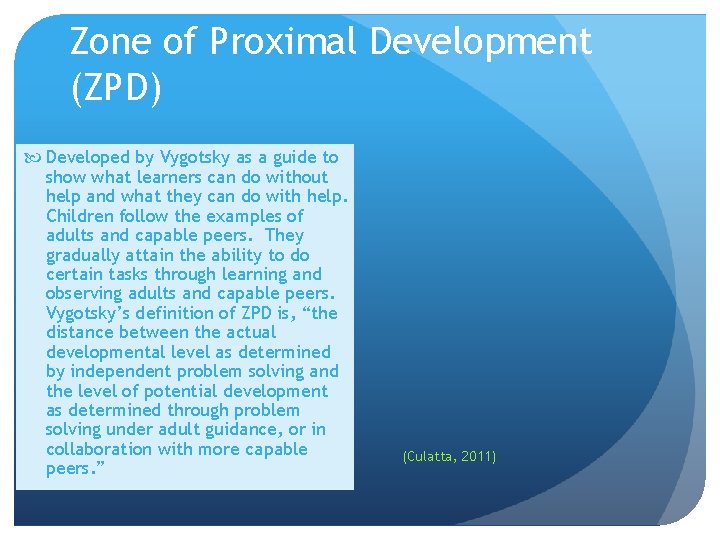 Zone of Proximal Development (ZPD)

Developed by Vygotsky as a guide to show what learners can do without help and what they can do with help. Children follow the examples of adults and capable peers. They gradually attain the ability to do certain tasks through learning and observing adults and capable peers. Vygotsky's definition of ZPD is, "the distance between the actual developmental level as determined by independent problem solving and the level of potential development as determined through problem solving under adult guidance, or in collaboration with more capable peers."

(Culatta, 2011)